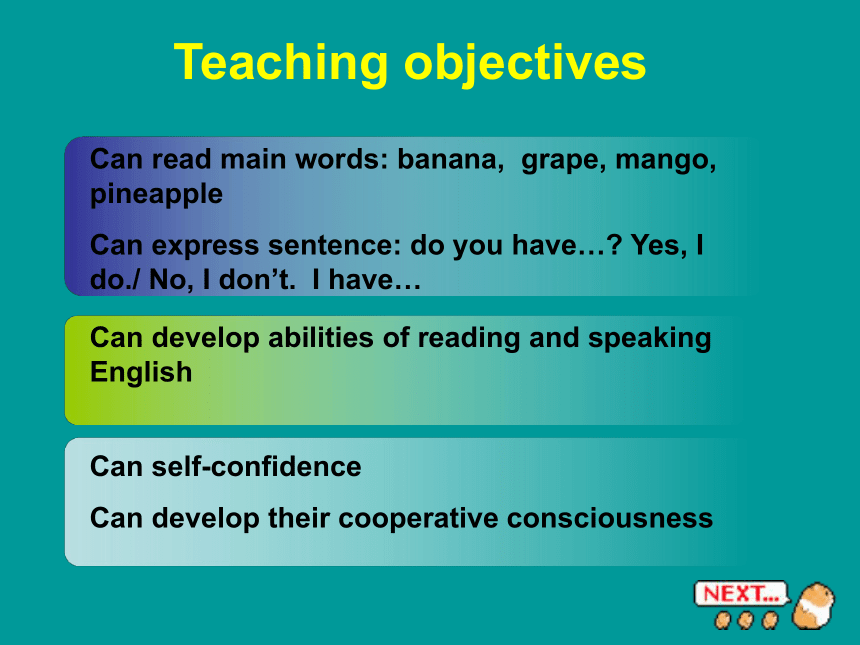 Teaching objectives

Can read main words: banana, grape, mango, pineapple

Can express sentence: do you have…? Yes, I do./ No, I don't. I have…

Can develop abilities of reading and speaking English

Can self-confidence

Can develop their cooperative consciousness

NEXT...